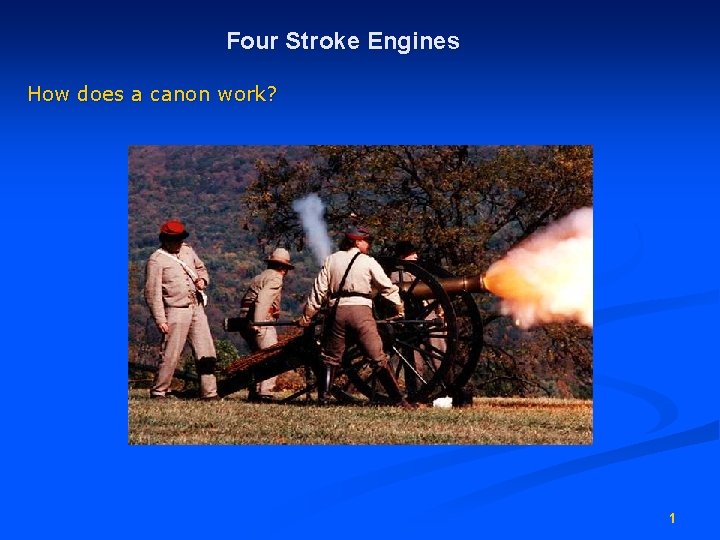 Four Stroke Engines

How does a canon work?

1